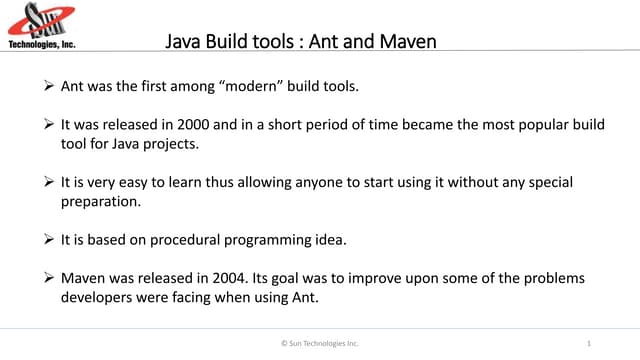 Sun
Technologies, Inc.

Java Build tools : Ant and Maven

➢ Ant was the first among “modern” build tools.

➢ It was released in 2000 and in a short period of time became the most popular build tool for Java projects.

➢ It is very easy to learn thus allowing anyone to start using it without any special preparation.

➢ It is based on procedural programming idea.

➢ Maven was released in 2004. Its goal was to improve upon some of the problems developers were facing when using Ant.

© Sun Technologies Inc.

1